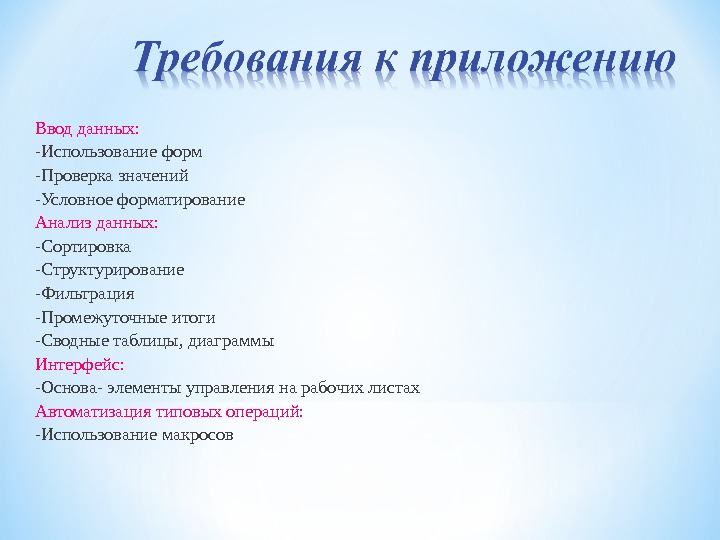 Требования к приложению

Ввод данных:
-Использование форм
-Проверка значений
-Условное форматирование
Анализ данных:
-Сортировка
-Структурирование
-Фильтрация
-Промежуточные итоги
-Сводные таблицы, диаграммы
Интерфейс:
-Основа- элементы управления на рабочих листах
Автоматизация типовых операций:
-Использование макросов